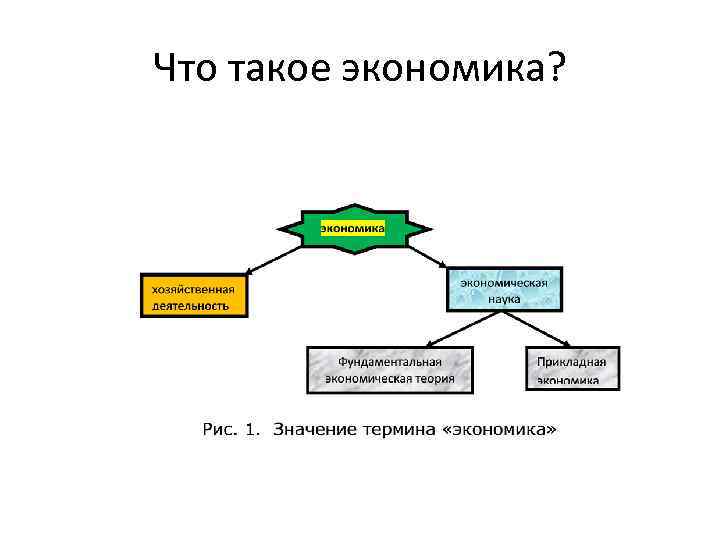 Что такое экономика?

экономика

хозяйственная деятельность

экономическая наука

Фундаментальная экономическая теория

Прикладная экономика

Рис. 1. Значение термина «экономика»